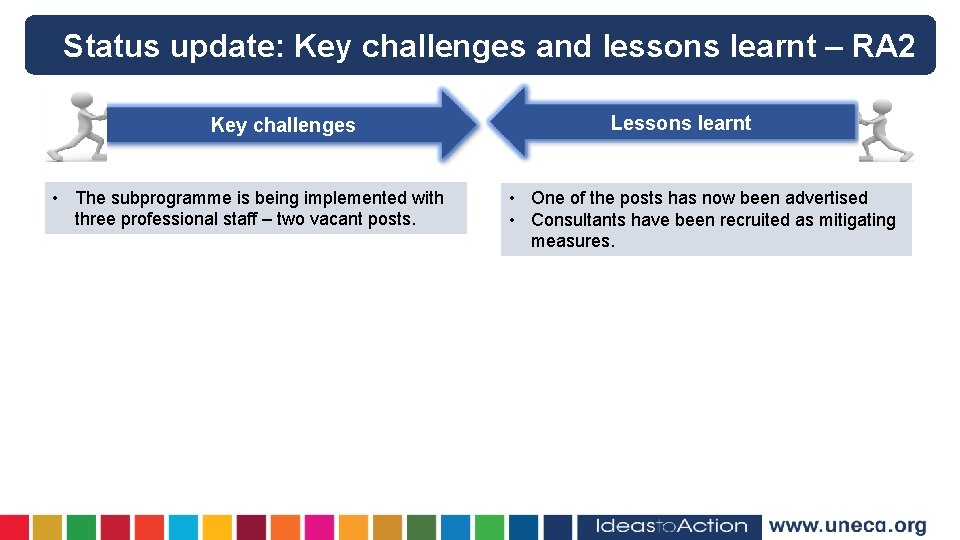 Status update: Key challenges and lessons learnt – RA2

Key challenges

Lessons learnt

• The subprogramme is being implemented with three professional staff – two vacant posts.

• One of the posts has now been advertised
• Consultants have been recruited as mitigating measures.

IdeastoAction www.uneca.org